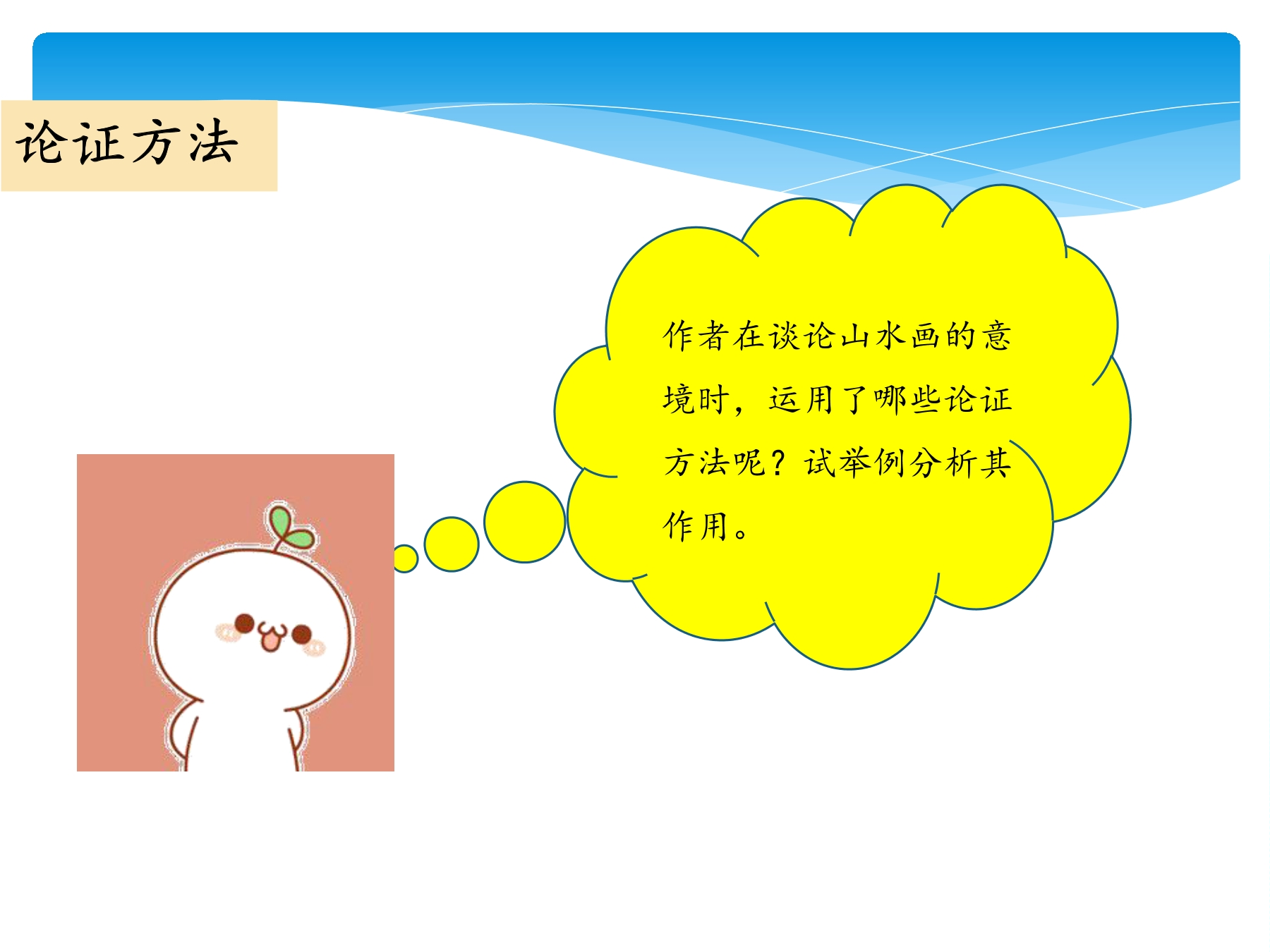 论证方法

作者在谈论山水画的意境时，运用了哪些论证方法呢？试举例分析其作用。